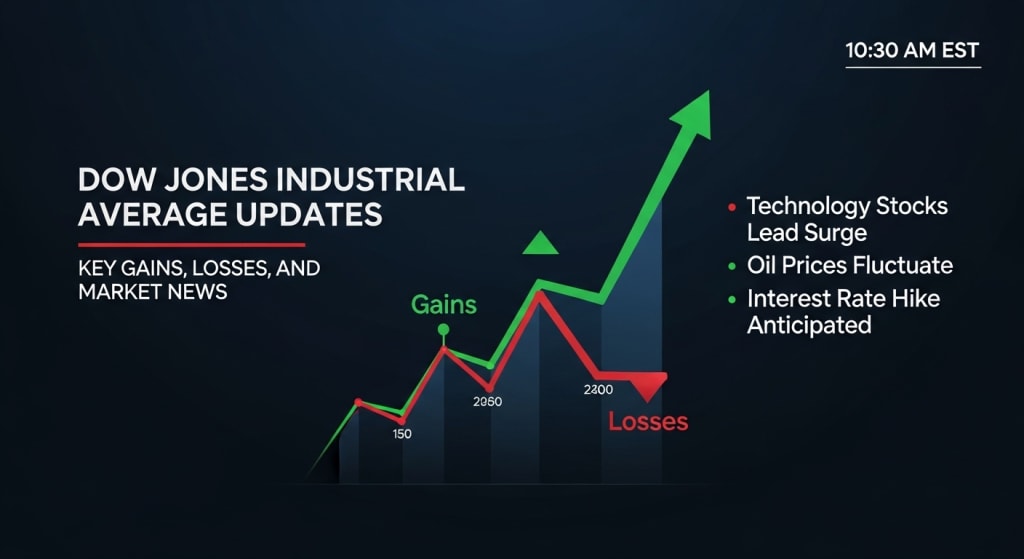 10:30 AM EST

DOW JONES INDUSTRIAL AVERAGE UPDATES

KEY GAINS, LOSSES, AND MARKET NEWS

Gains

150

2960

2300

Losses

• Technology Stocks Lead Surge
• Oil Prices Fluctuate
• Interest Rate Hike Anticipated